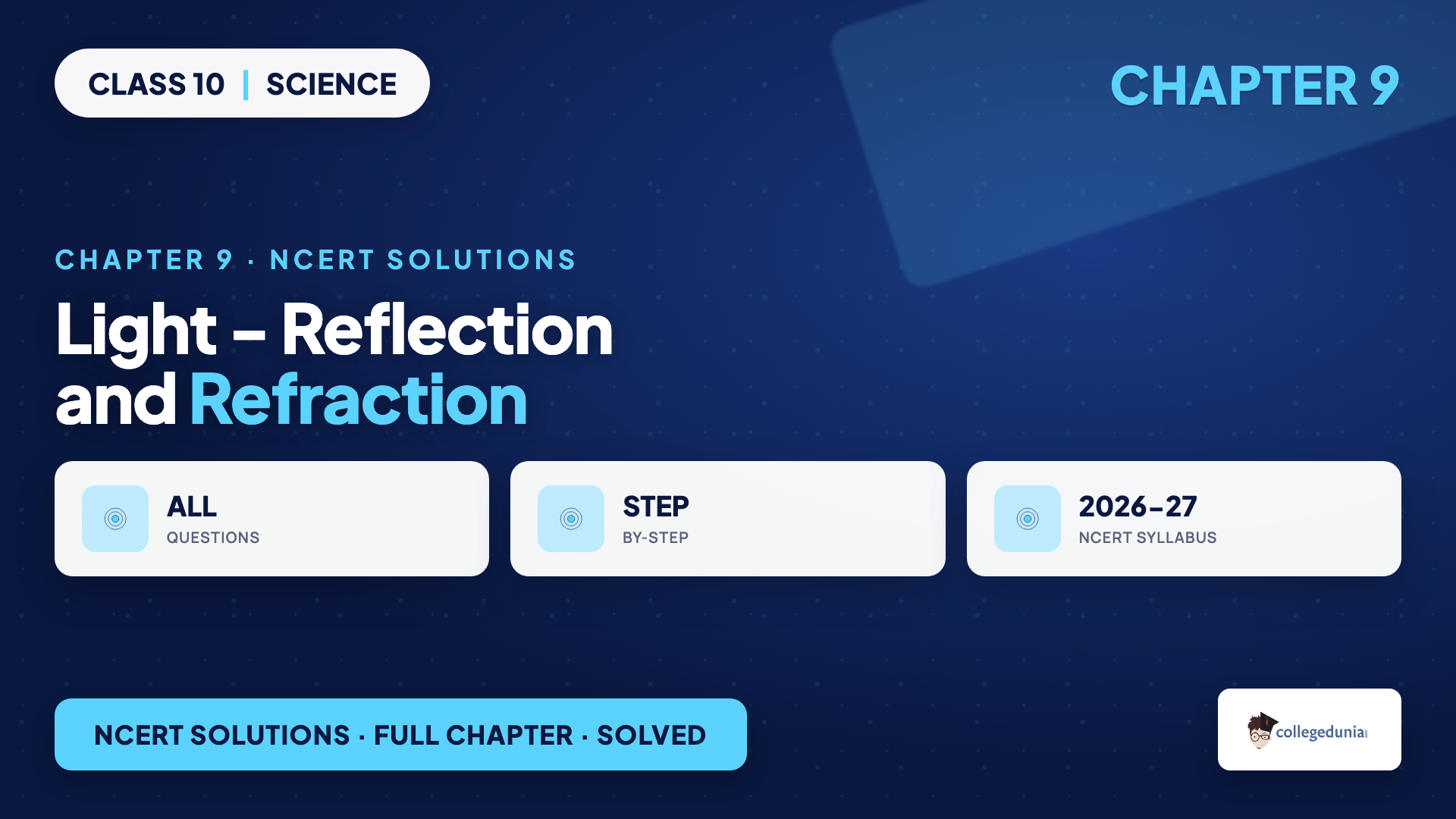 CLASS 10 | SCIENCE

CHAPTER 9

CHAPTER 9 · NCERT SOLUTIONS

Light – Reflection and Refraction

ALL
QUESTIONS

STEP
BY-STEP

2026–27
NCERT SYLLABUS

NCERT SOLUTIONS · FULL CHAPTER · SOLVED

collegedunia